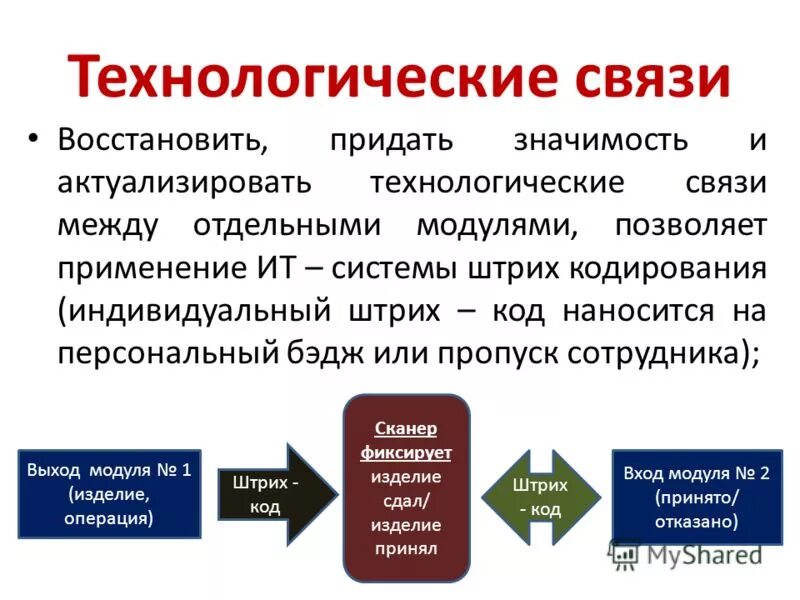 Технологические связи

• Восстановить, придать значимость и актуализировать технологические связи между отдельными модулями, позволяет применение ИТ – системы штрих кодирования (индивидуальный штрих – код наносится на персональный бэдж или пропуск сотрудника);

Выход модуля № 1 (изделие, операция)

Штрих - код

Сканер фиксирует изделие сдал/ изделие принял

Штрих - код

Вход модуля № 2 (принято/ отказано)

MyShared